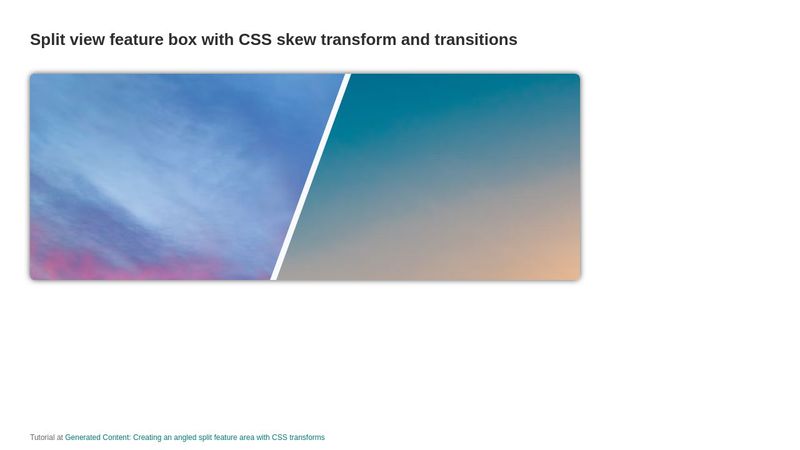 Split view feature box with CSS skew transform and transitions

Tutorial at Generated Content: Creating an angled split feature area with CSS transforms